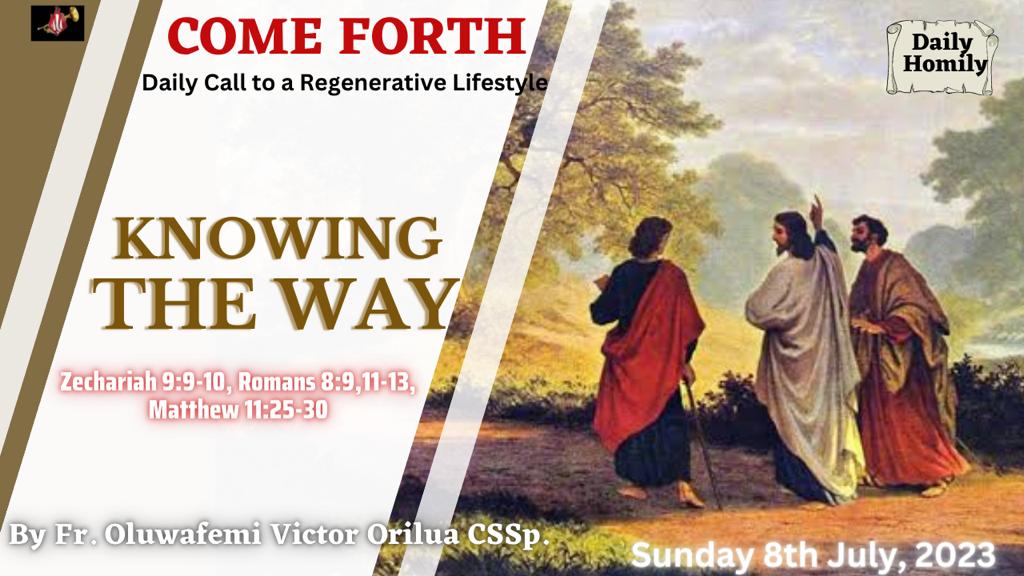 COME FORTH
Daily Call to a Regenerative Lifestyle

Daily Homily

KNOWING THE WAY

Zechariah 9:9-10, Romans 8:9,11-13, Matthew 11:25-30

By Fr. Oluwafemi Victor Orilua CSSp.

Sunday 8th July, 2023